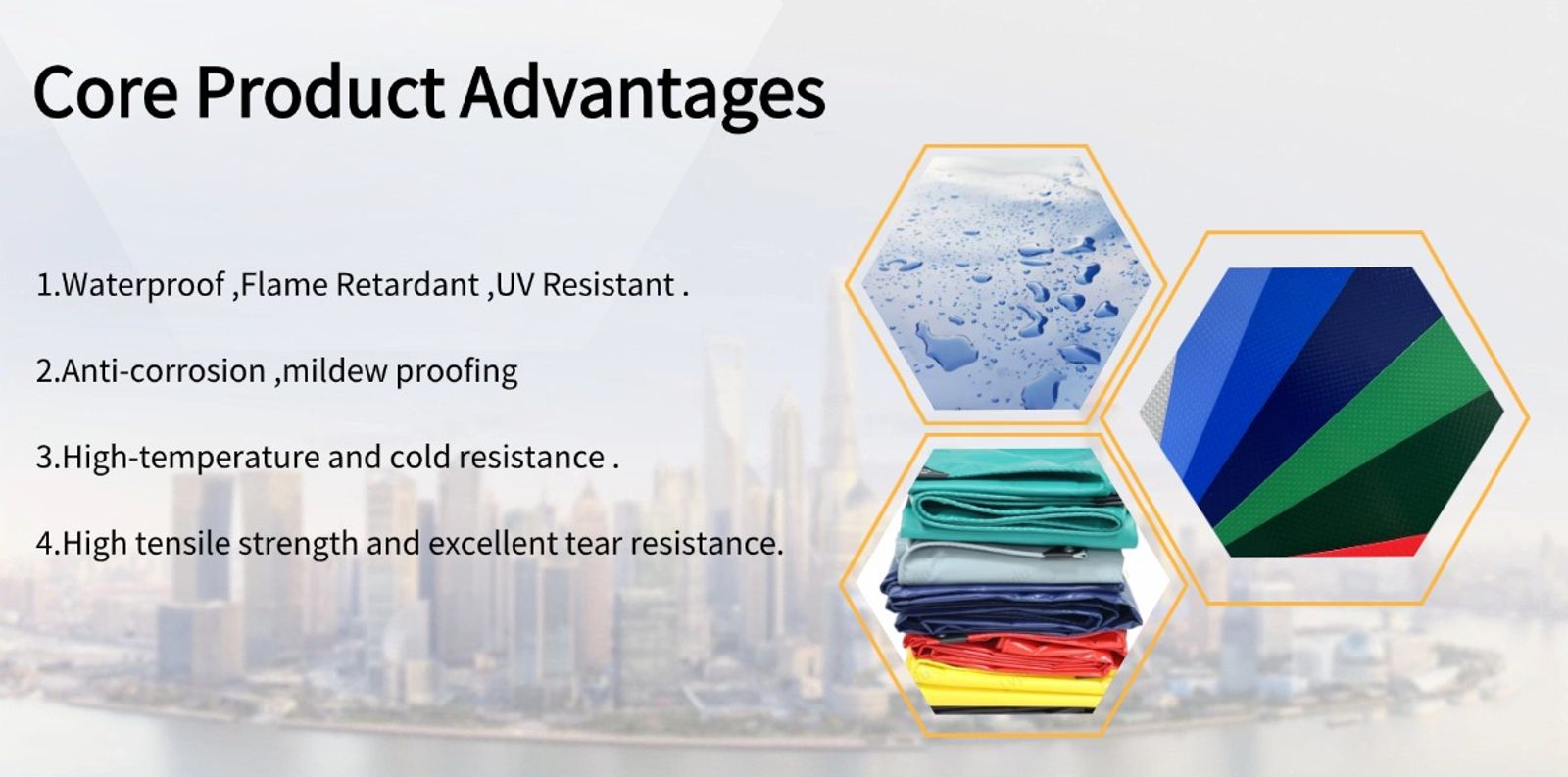 Core Product Advantages

1.Waterproof ,Flame Retardant ,UV Resistant .

2.Anti-corrosion ,mildew proofing

3.High-temperature and cold resistance .

4.High tensile strength and excellent tear resistance.